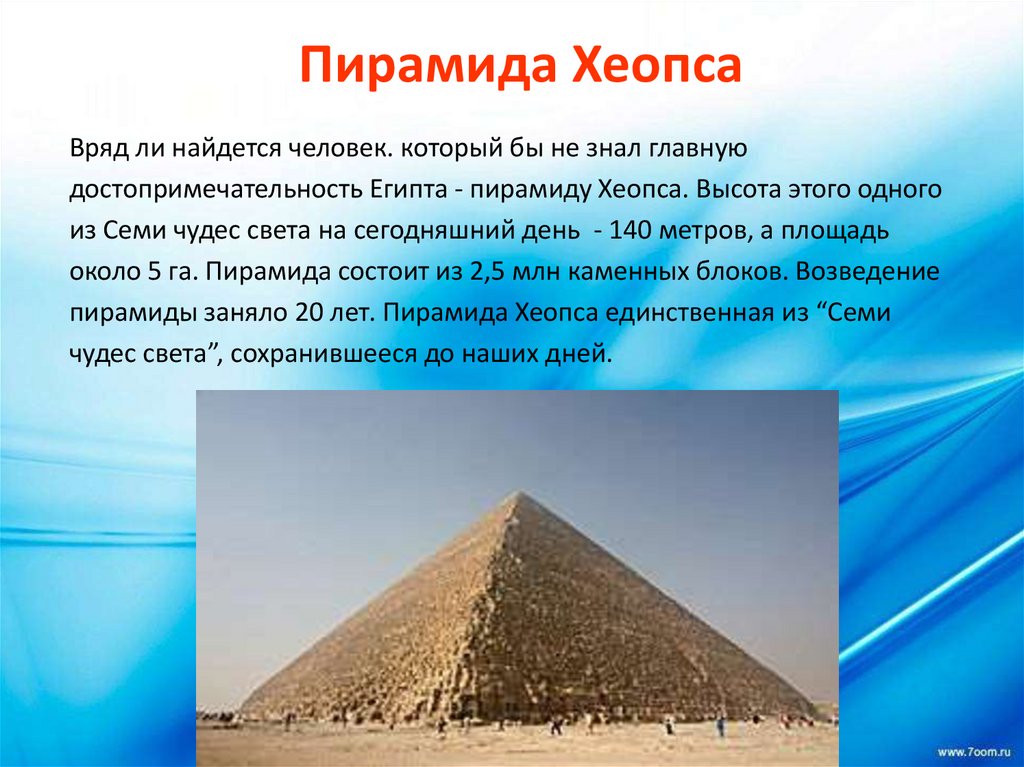 Пирамида Хеопса

Вряд ли найдется человек. который бы не знал главную достопримечательность Египта - пирамиду Хеопса. Высота этого одного из Семи чудес света на сегодняшний день - 140 метров, а площадь около 5 га. Пирамида состоит из 2,5 млн каменных блоков. Возведение пирамиды заняло 20 лет. Пирамида Хеопса единственная из “Семи чудес света”, сохранившееся до наших дней.

www.7oom.ru